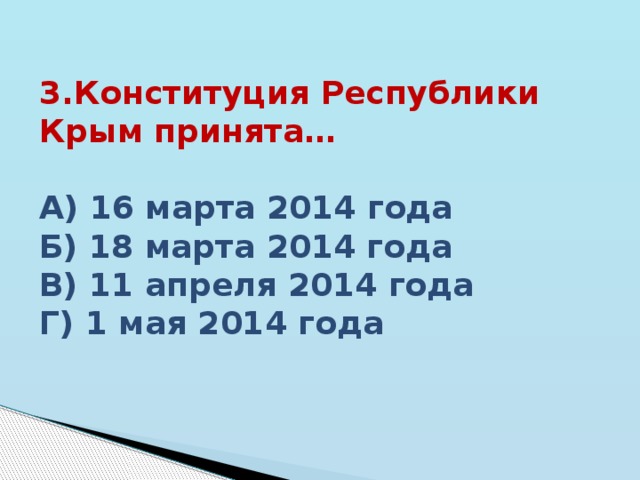 3.Конституция Республики Крым принята…

А) 16 марта 2014 года
Б) 18 марта 2014 года
В) 11 апреля 2014 года
Г) 1 мая 2014 года